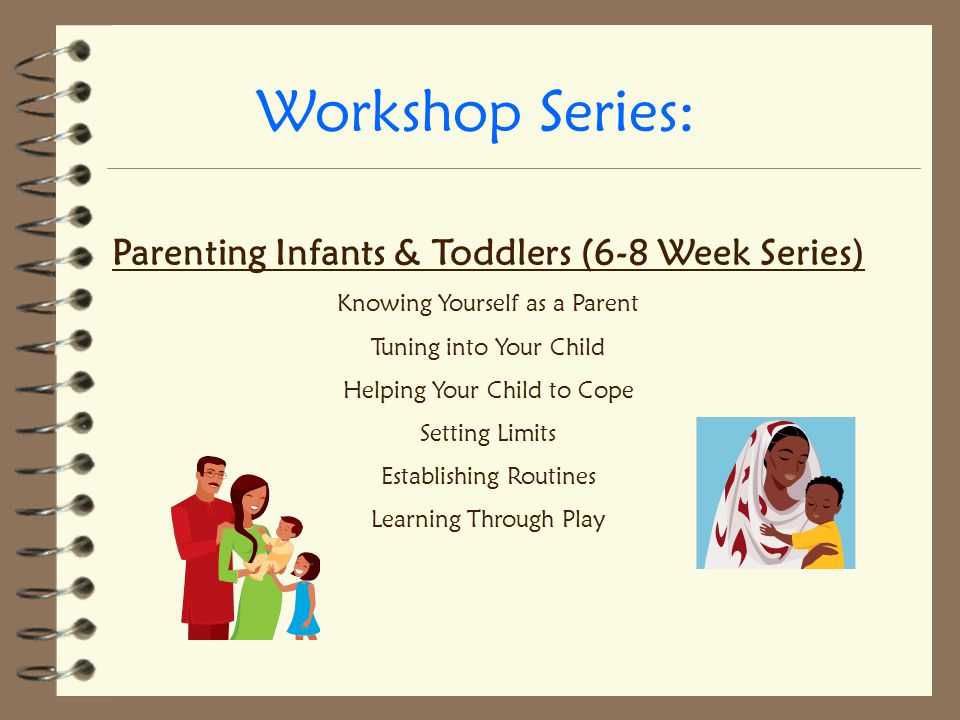 Workshop Series:

Parenting Infants & Toddlers (6-8 Week Series)

Knowing Yourself as a Parent

Tuning into Your Child

Helping Your Child to Cope

Setting Limits

Establishing Routines

Learning Through Play